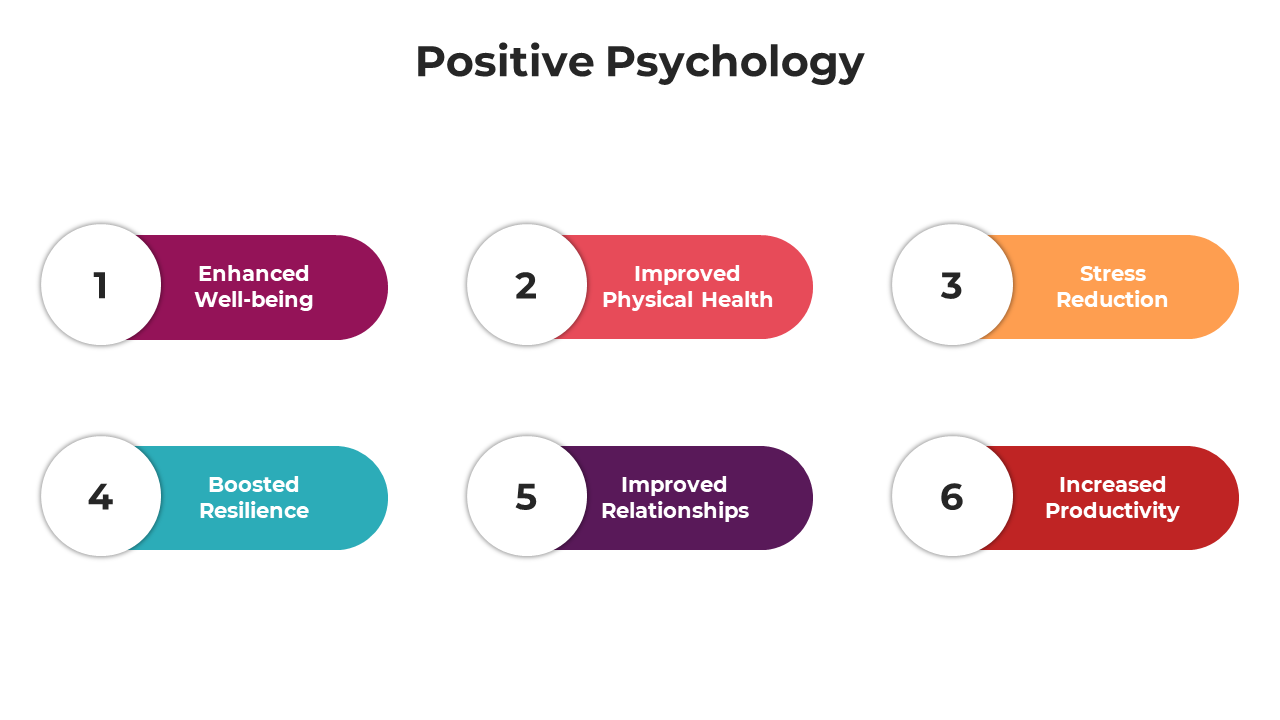 Positive Psychology

1
Enhanced Well-being

2
Improved Physical Health

3
Stress Reduction

4
Boosted Resilience

5
Improved Relationships

6
Increased Productivity